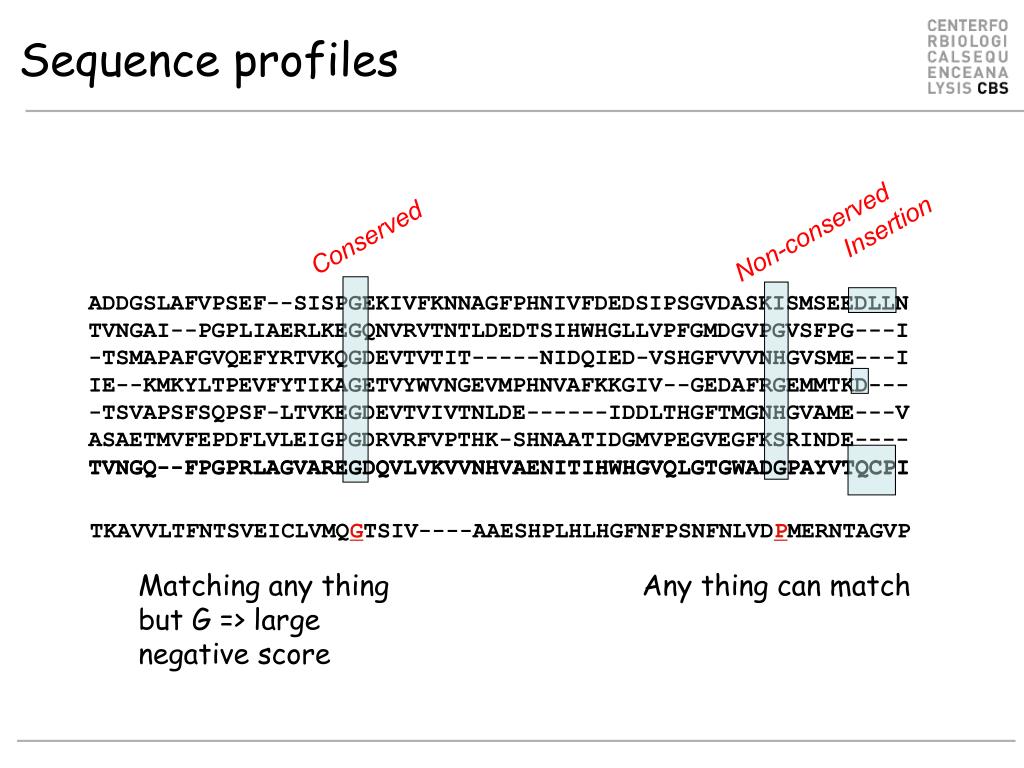 Sequence profiles

CENTERFO RBIOLOGI CALSEQU ENCEANA LYSIS CBS

Conserved

Non-conserved

Insertion

ADDGSLAFVPSEF--SISPGEKIVFKNNAGFPHNIVFDEDSIPSGVDASKISMSEEDLLN
TVNGAI--PGPLIAERLKEGQNVRVTNTLDEDTSIHWHGLLVPFGMDGVPGVSFPG---I
-TSMAPAFGVQEFYRTVKQGDEVTVTIT-----NIDQIED-VSHGFVVVNHGVSME---I
IE--KMKYLTPEVFYTIKAGETVYWVNGEVMPHNVAFKKGIV--GEDAFRGEMMTKD---
-TSVAPSFSQPSF-LTVKEGDEVTVIVTNLDE------IDDLTHGFTMGNHGVAME---V
ASAETMVFEPDFLVLEIGPGDRVRFVPTHK-SHNAATIDGMVPEGVEGFKSRINDE----
TVNGQ--FPGPRLAGVAREGDQVLVKVVNHVAENITIHWHGVQLGTGWADGPAYVTQCPI

TKAVVLTFNTSVEICLVMQGTSIV----AAESHPLHLHGFNFPSNFNLVDPMERNTAGVP

Matching any thing but G => large negative score

Any thing can match